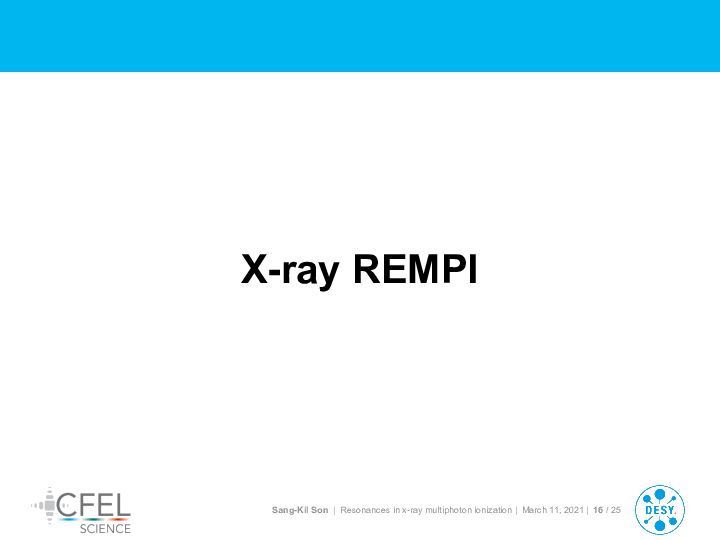 X-ray REMPI

CFEL SCIENCE

Sang-Kil Son | Resonances in x-ray multiphoton ionization | March 11, 2021 | 16 / 25

DESY.